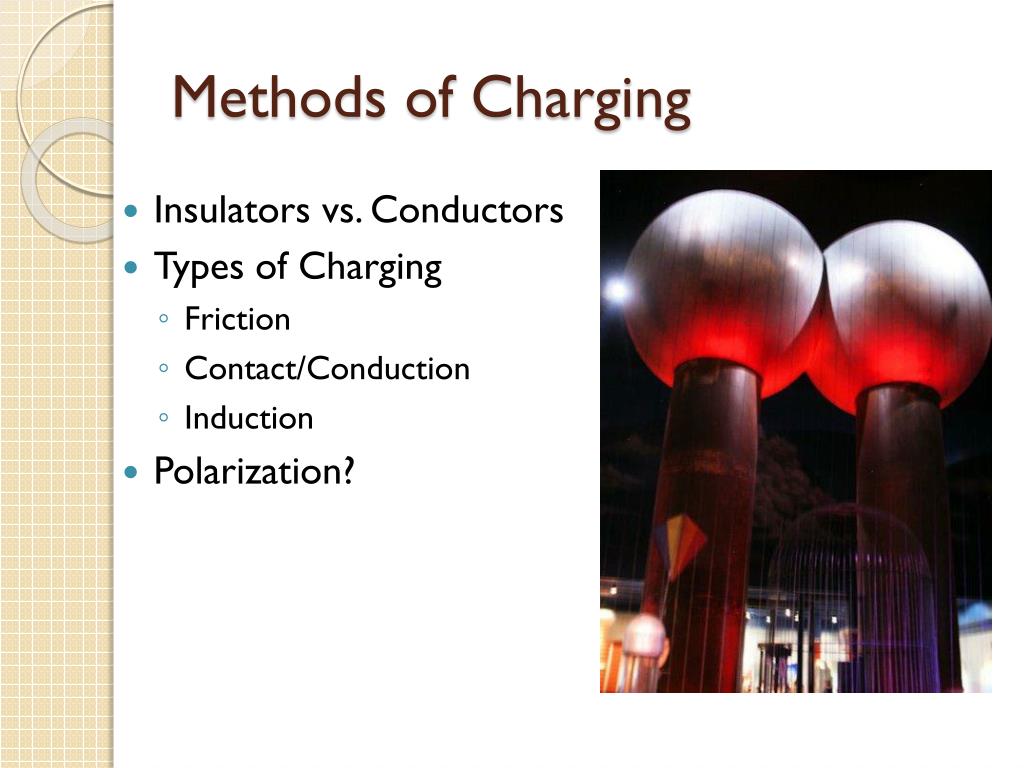 Methods of Charging

• Insulators vs. Conductors
• Types of Charging
◦ Friction
◦ Contact/Conduction
◦ Induction
• Polarization?